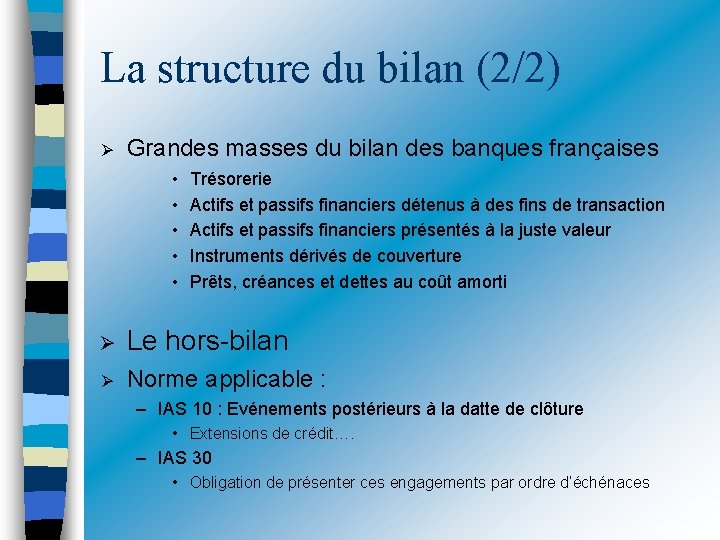 La structure du bilan (2/2)

➢ Grandes masses du bilan des banques françaises
• Trésorerie
• Actifs et passifs financiers détenus à des fins de transaction
• Actifs et passifs financiers présentés à la juste valeur
• Instruments dérivés de couverture
• Prêts, créances et dettes au coût amorti

➢ Le hors-bilan
➢ Norme applicable :
– IAS 10 : Evénements postérieurs à la datte de clôture
• Extensions de crédit….
– IAS 30
• Obligation de présenter ces engagements par ordre d'échénaces